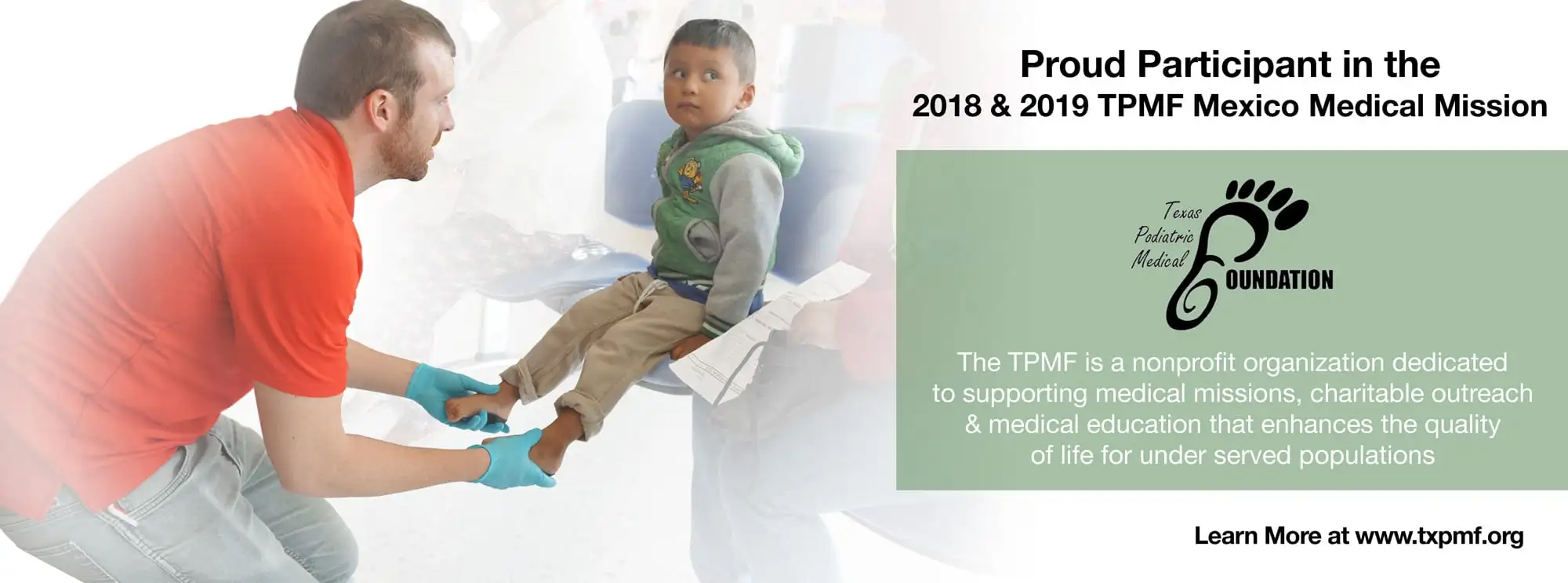 Proud Participant in the
2018 & 2019 TPMF Mexico Medical Mission

Texas
Podiatric
Medical
FOUNDATION

The TPMF is a nonprofit organization dedicated to supporting medical missions, charitable outreach & medical education that enhances the quality of life for under served populations

Learn More at www.txpmf.org